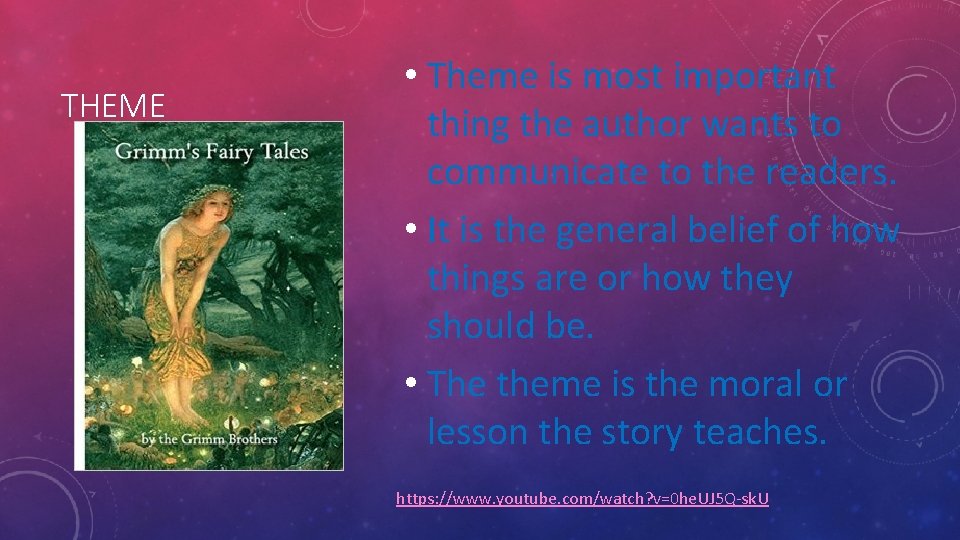 THEME

Grimm's Fairy Tales

by the Grimm Brothers

• Theme is most important thing the author wants to communicate to the readers.

• It is the general belief of how things are or how they should be.

• The theme is the moral or lesson the story teaches.

https://www.youtube.com/watch?v=0heUJ5Q-skU